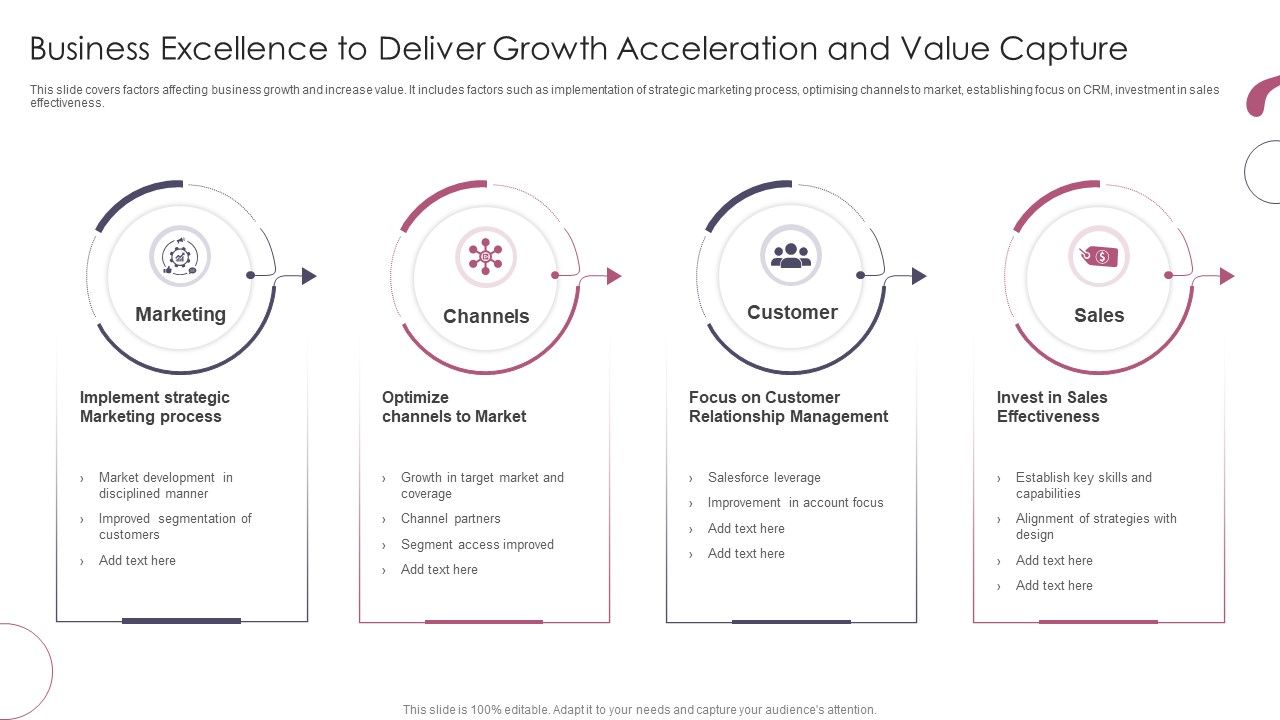 Business Excellence to Deliver Growth Acceleration and Value Capture

This slide covers factors affecting business growth and increase value. It includes factors such as implementation of strategic marketing process, optimising channels to market, establishing focus on CRM, investment in sales effectiveness.

Marketing

Implement strategic Marketing process

› Market development in disciplined manner
› Improved segmentation of customers
› Add text here

Channels

Optimize channels to Market

› Growth in target market and coverage
› Channel partners
› Segment access improved
› Add text here

Customer

Focus on Customer Relationship Management

› Salesforce leverage
› Improvement in account focus
› Add text here
› Add text here

Sales

Invest in Sales Effectiveness

› Establish key skills and capabilities
› Alignment of strategies with design
› Add text here
› Add text here

This slide is 100% editable. Adapt it to your needs and capture your audience's attention.